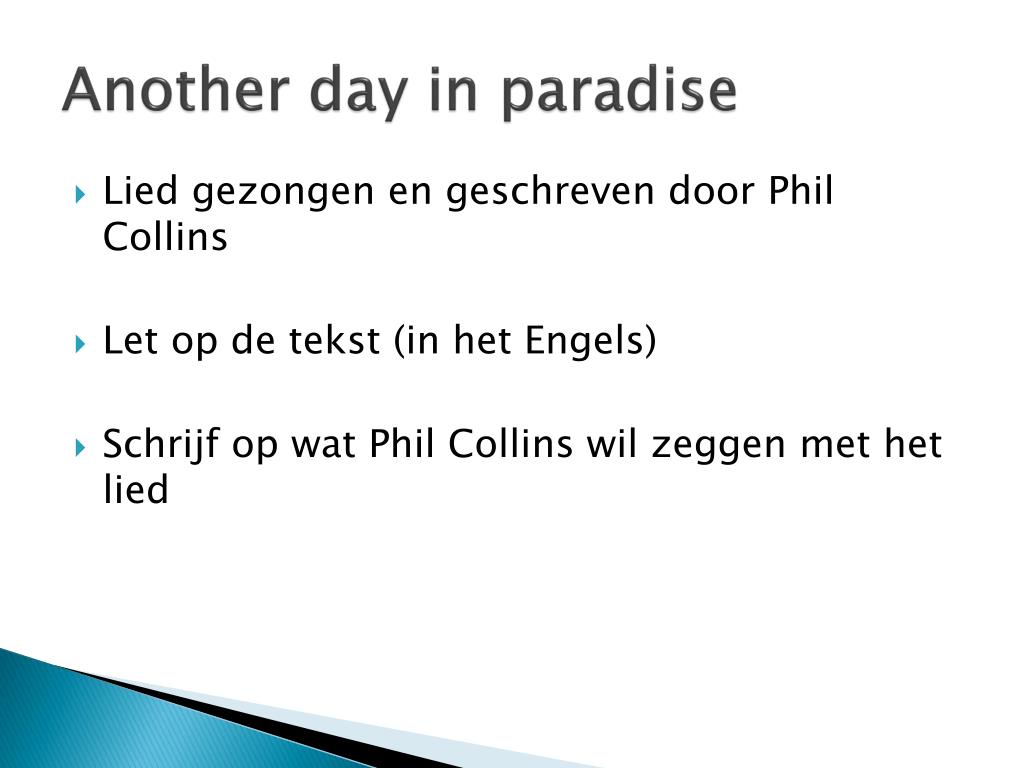 Another day in paradise

Lied gezongen en geschreven door Phil Collins

Let op de tekst (in het Engels)

Schrijf op wat Phil Collins wil zeggen met het lied